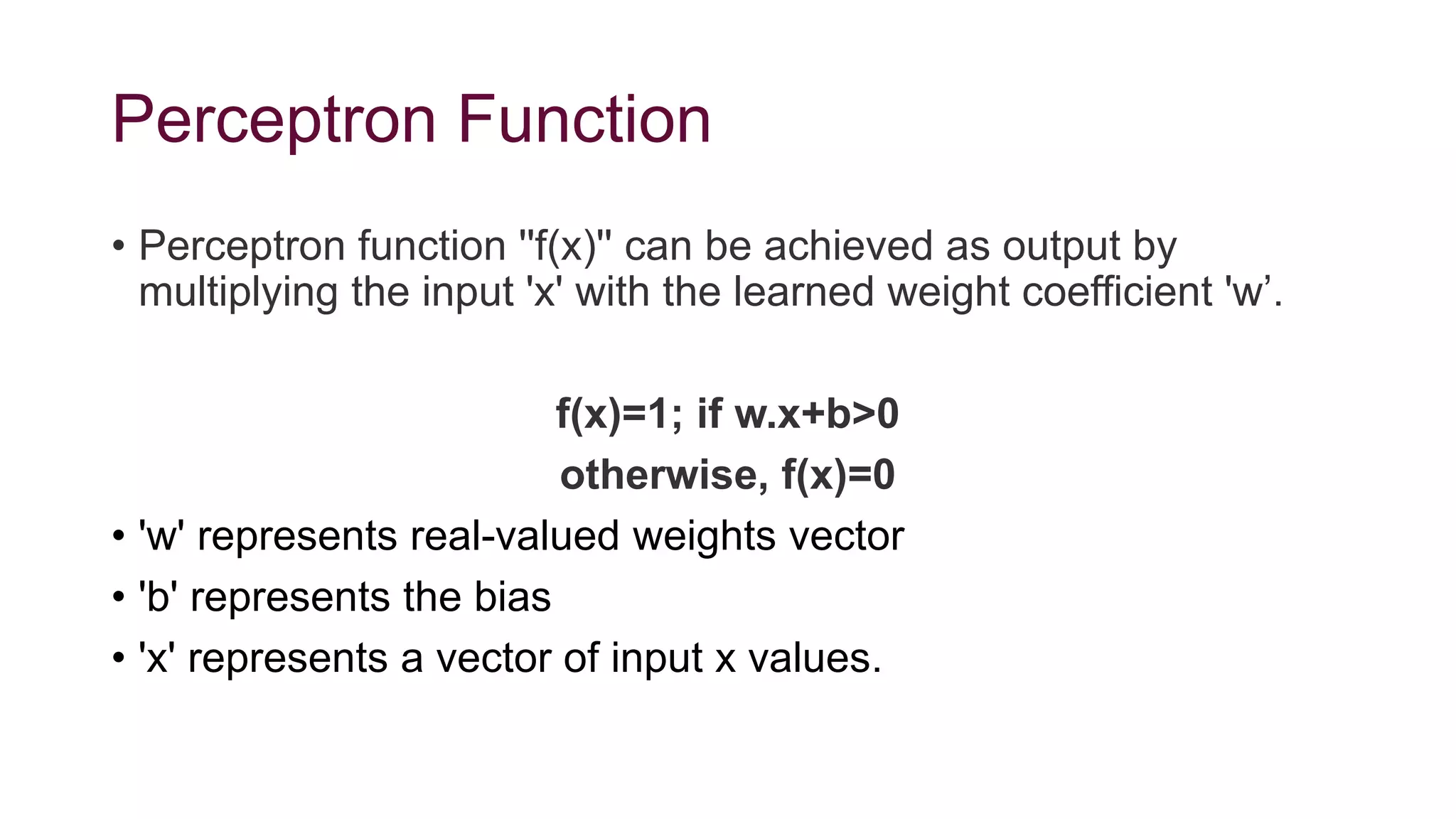 Perceptron Function

• Perceptron function "f(x)" can be achieved as output by multiplying the input 'x' with the learned weight coefficient 'w’.

f(x)=1; if w.x+b>0

otherwise, f(x)=0

• 'w' represents real-valued weights vector

• 'b' represents the bias

• 'x' represents a vector of input x values.